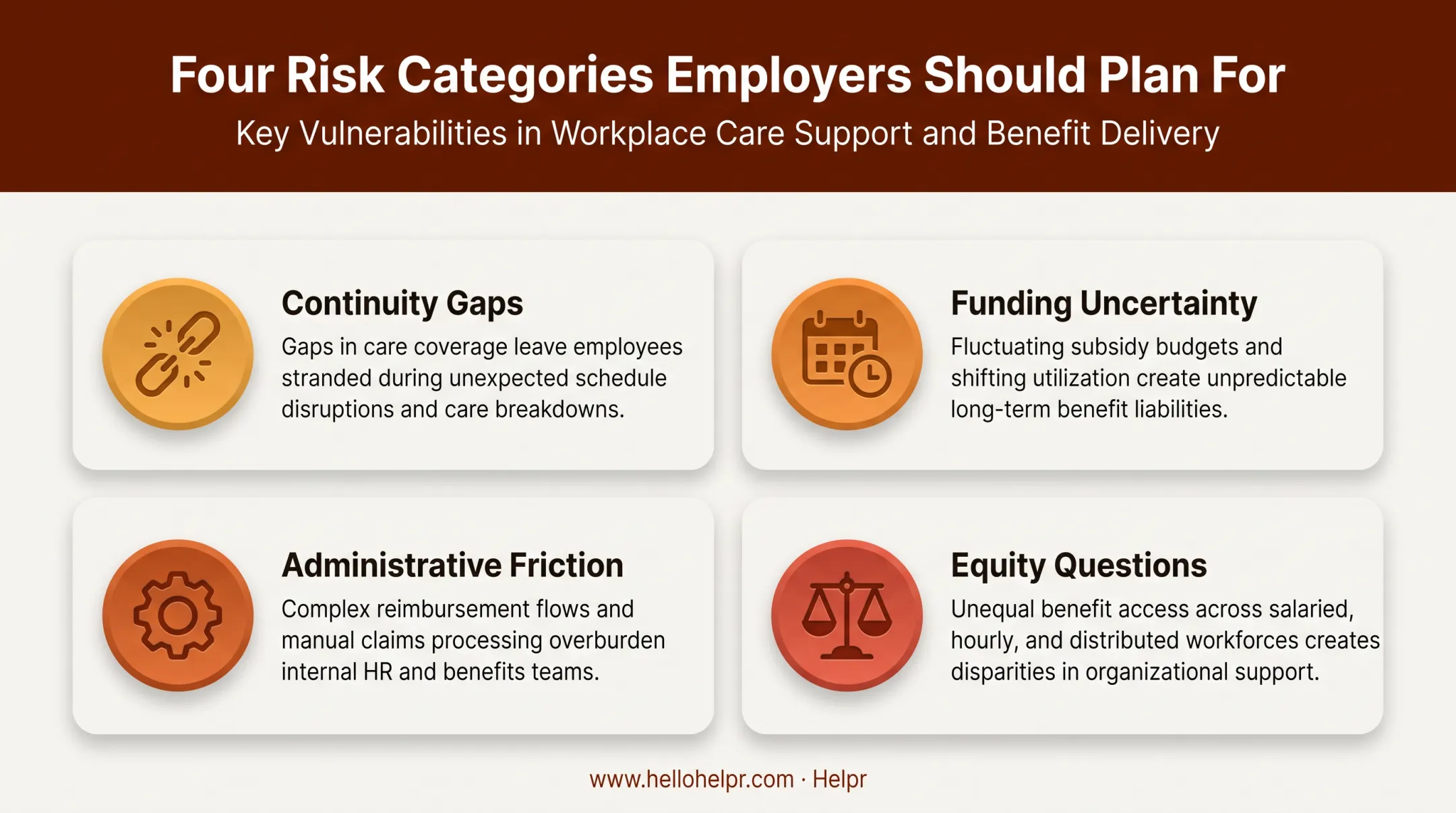 Four Risk Categories Employers Should Plan For

Key Vulnerabilities in Workplace Care Support and Benefit Delivery

Continuity Gaps

Gaps in care coverage leave employees stranded during unexpected schedule disruptions and care breakdowns.

Funding Uncertainty

Fluctuating subsidy budgets and shifting utilization create unpredictable long-term benefit liabilities.

Administrative Friction

Complex reimbursement flows and manual claims processing overburden internal HR and benefits teams.

Equity Questions

Unequal benefit access across salaried, hourly, and distributed workforces creates disparities in organizational support.

www.hellohelpr.com · Helpr